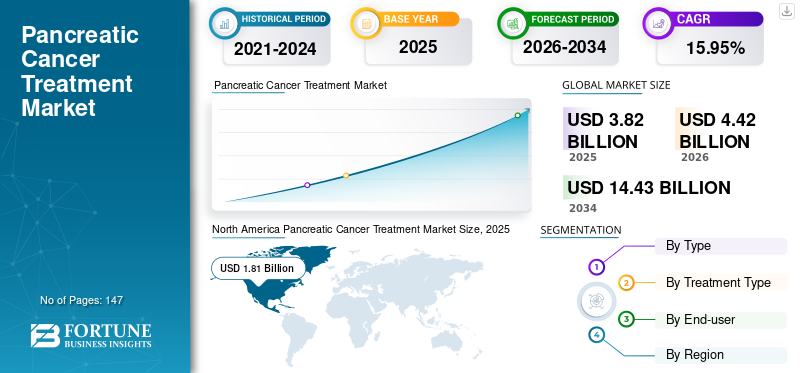 Pancreatic Cancer Treatment Market

No of Pages: 147

FORTUNE BUSINESS INSIGHTS

HISTORICAL PERIOD
2021-2024

BASE YEAR
2025

FORECAST PERIOD
2026-2034

CAGR
15.95%

Pancreatic Cancer Treatment Market

GLOBAL MARKET SIZE

USD 3.82 BILLION
2025

USD 4.42 BILLION
2026

USD 14.43 BILLION
2034

North America Pancreatic Cancer Treatment Market Size, 2025

USD 1.81 Billion

SEGMENTATION

1 By Type
2 By Treatment Type
3 By End-user
4 By Region